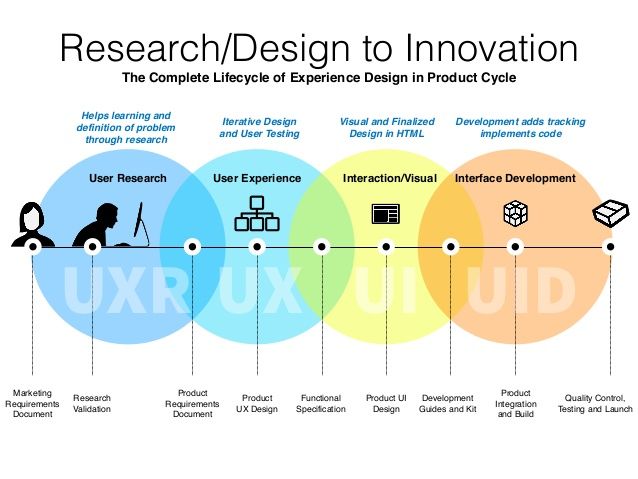 Research/Design to Innovation
The Complete Lifecycle of Experience Design in Product Cycle

Helps learning and definition of problem through research

Iterative Design and User Testing

Visual and Finalized Design in HTML

Development adds tracking implements code

User Research

User Experience

Interaction/Visual

Interface Development

UXR

UX

UI

UID

Marketing Requirements Document

Research Validation

Product Requirements Document

Product UX Design

Functional Specification

Product UI Design

Development Guides and Kit

Product Integration and Build

Quality Control, Testing and Launch